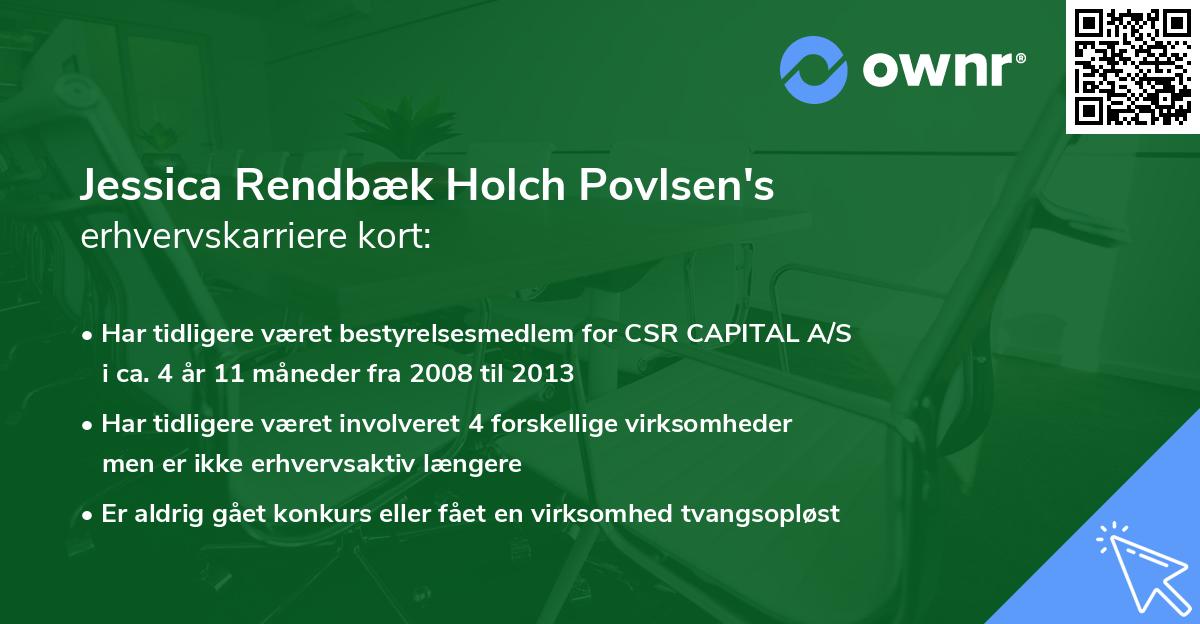 ownr®

Jessica Rendbæk Holch Povlsen's erhvervskarriere kort:

• Har tidligere været bestyrelsesmedlem for CSR CAPITAL A/S i ca. 4 år 11 måneder fra 2008 til 2013

• Har tidligere været involveret 4 forskellige virksomheder men er ikke erhvervsaktiv længere

• Er aldrig gået konkurs eller fået en virksomhed tvangsopløst